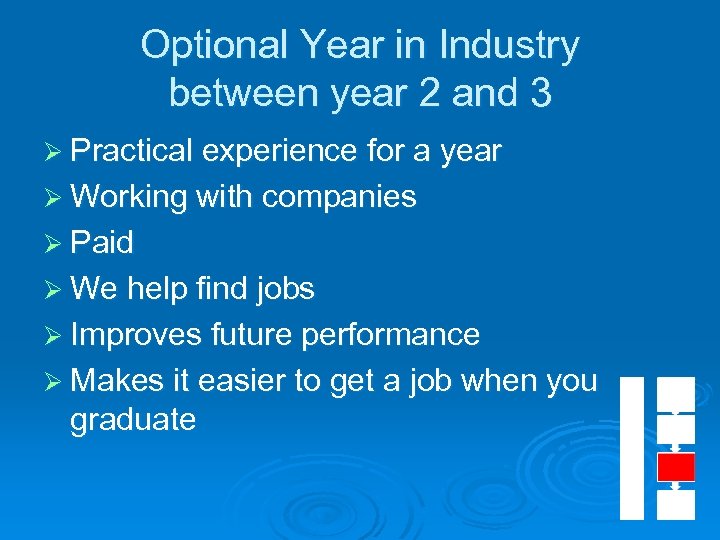 Optional Year in Industry between year 2 and 3

➢ Practical experience for a year
➢ Working with companies
➢ Paid
➢ We help find jobs
➢ Improves future performance
➢ Makes it easier to get a job when you graduate